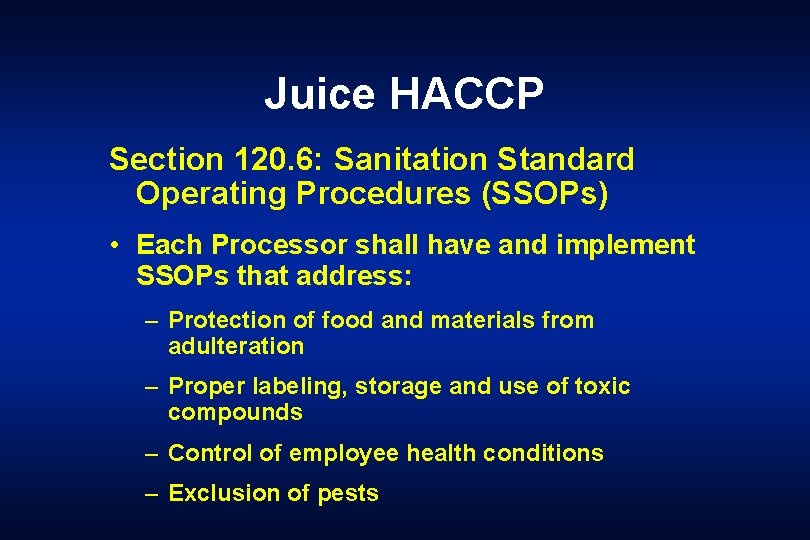 Juice HACCP

Section 120.6: Sanitation Standard Operating Procedures (SSOPs)

• Each Processor shall have and implement SSOPs that address:

– Protection of food and materials from adulteration

– Proper labeling, storage and use of toxic compounds

– Control of employee health conditions

– Exclusion of pests